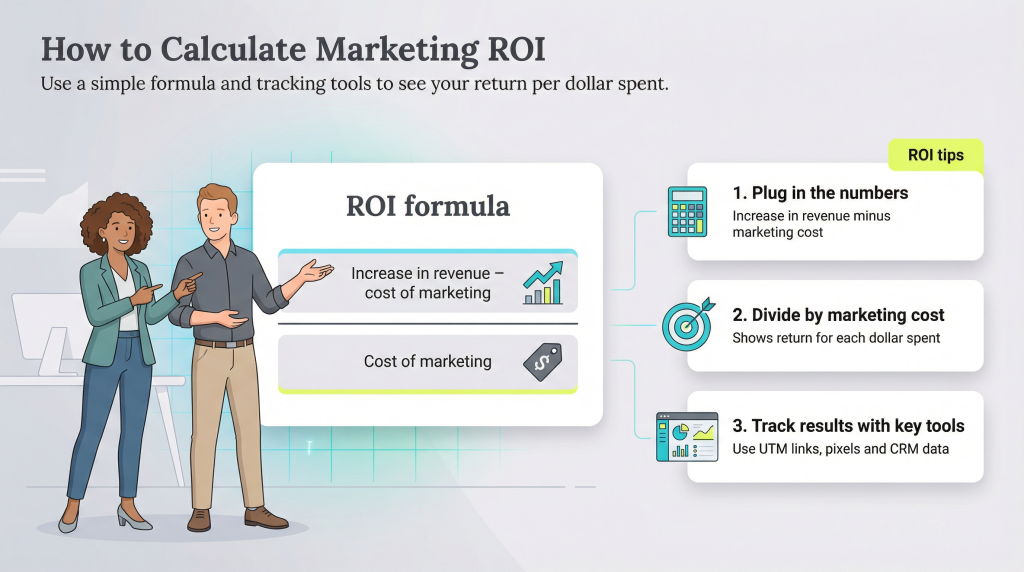 How to Calculate Marketing ROI

Use a simple formula and tracking tools to see your return per dollar spent.

ROI formula

Increase in revenue – cost of marketing

Cost of marketing

ROI tips

1. Plug in the numbers
Increase in revenue minus marketing cost

2. Divide by marketing cost
Shows return for each dollar spent

3. Track results with key tools
Use UTM links, pixels and CRM data